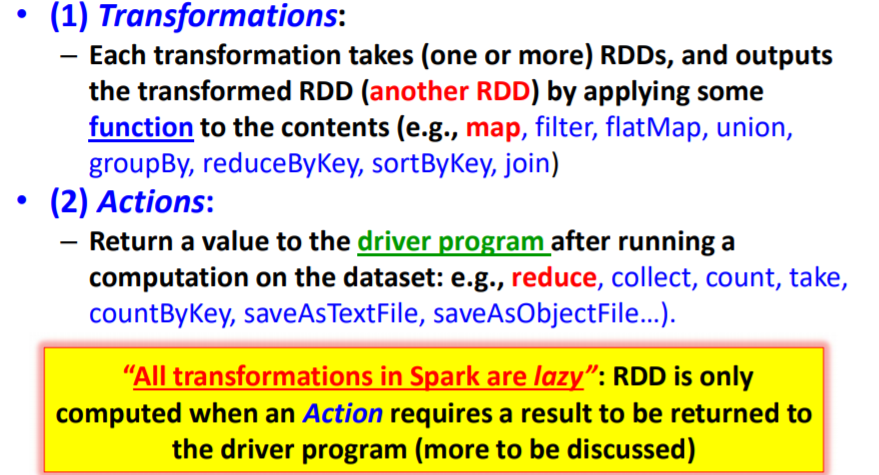 • (1) Transformations:
– Each transformation takes (one or more) RDDs, and outputs the transformed RDD (another RDD) by applying some function to the contents (e.g., map, filter, flatMap, union, groupBy, reduceByKey, sortByKey, join)

• (2) Actions:
– Return a value to the driver program after running a computation on the dataset: e.g., reduce, collect, count, take, countByKey, saveAsTextFile, saveAsObjectFile…).

"All transformations in Spark are lazy": RDD is only computed when an Action requires a result to be returned to the driver program (more to be discussed)